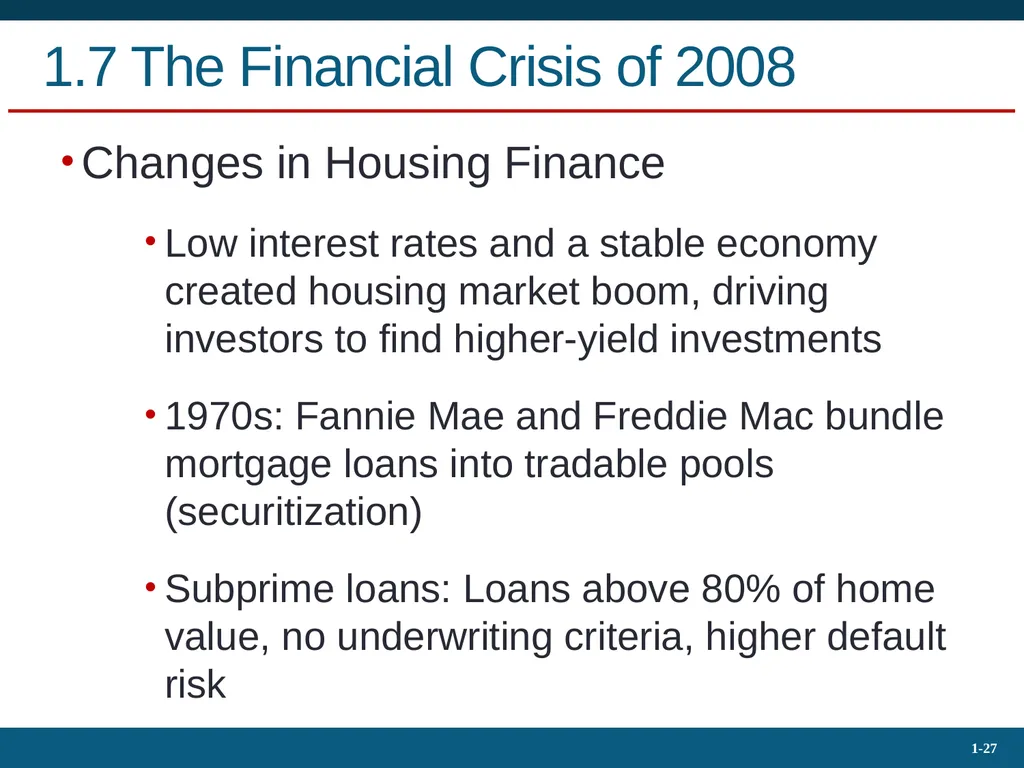 1.7 The Financial Crisis of 2008

• Changes in Housing Finance

• Low interest rates and a stable economy created housing market boom, driving investors to find higher-yield investments

• 1970s: Fannie Mae and Freddie Mac bundle mortgage loans into tradable pools (securitization)

• Subprime loans: Loans above 80% of home value, no underwriting criteria, higher default risk

1-27